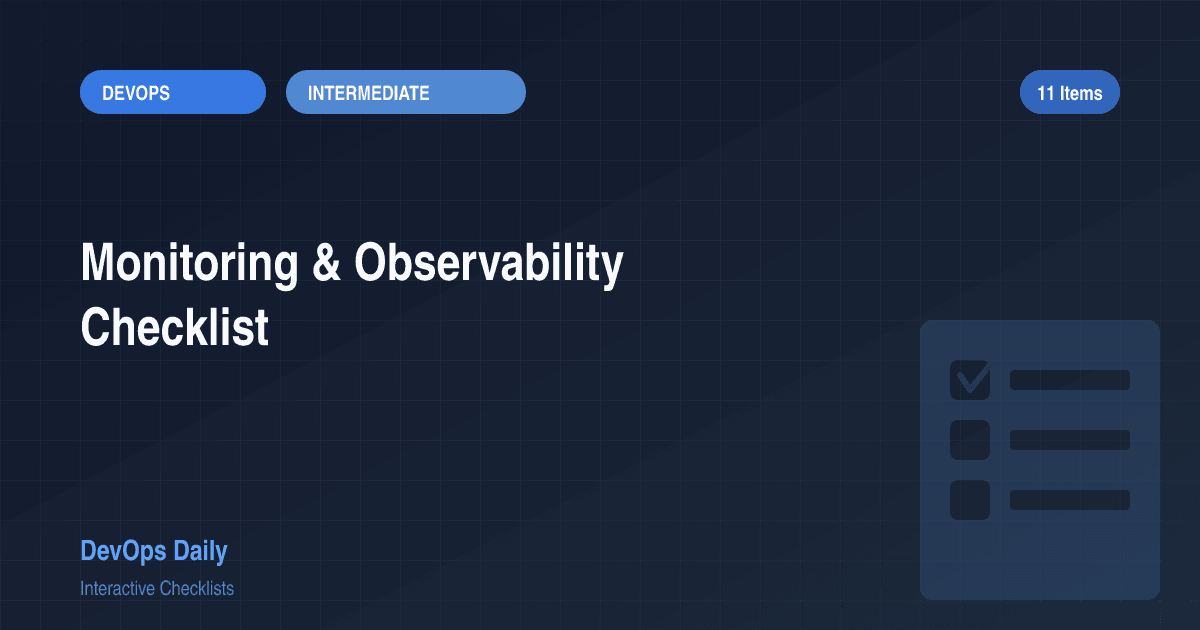 DEVOPS
INTERMEDIATE
11 Items

Monitoring & Observability Checklist

DevOps Daily
Interactive Checklists